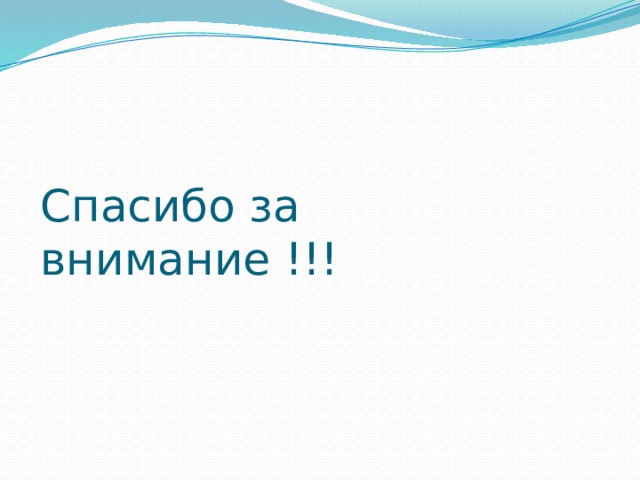 Спасибо за внимание !!!